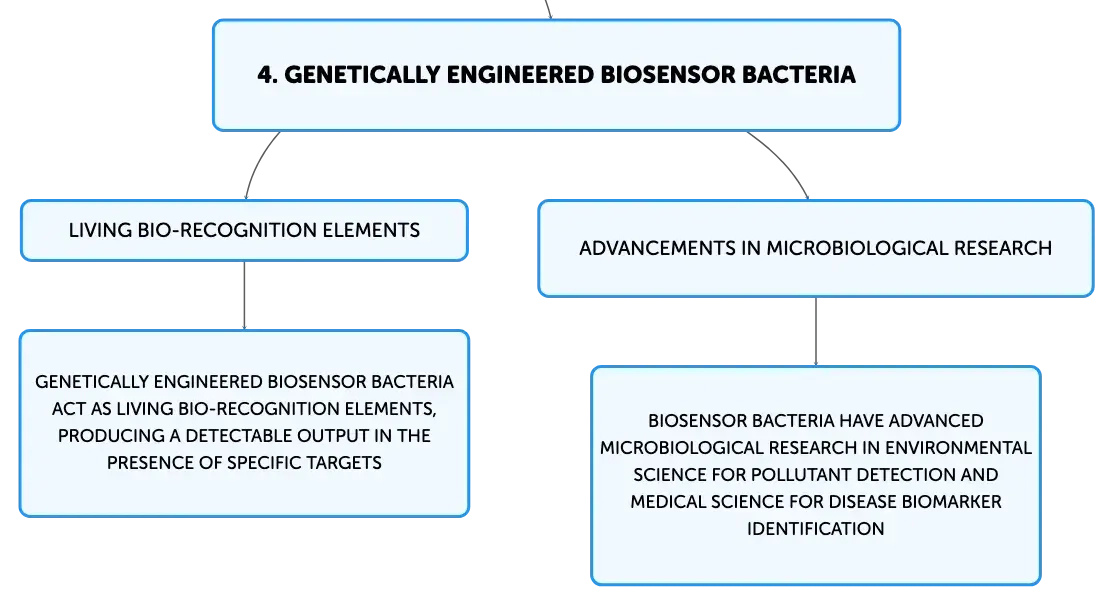 4. GENETICALLY ENGINEERED BIOSENSOR BACTERIA

LIVING BIO-RECOGNITION ELEMENTS

GENETICALLY ENGINEERED BIOSENSOR BACTERIA ACT AS LIVING BIO-RECOGNITION ELEMENTS, PRODUCING A DETECTABLE OUTPUT IN THE PRESENCE OF SPECIFIC TARGETS

ADVANCEMENTS IN MICROBIOLOGICAL RESEARCH

BIOSENSOR BACTERIA HAVE ADVANCED MICROBIOLOGICAL RESEARCH IN ENVIRONMENTAL SCIENCE FOR POLLUTANT DETECTION AND MEDICAL SCIENCE FOR DISEASE BIOMARKER IDENTIFICATION